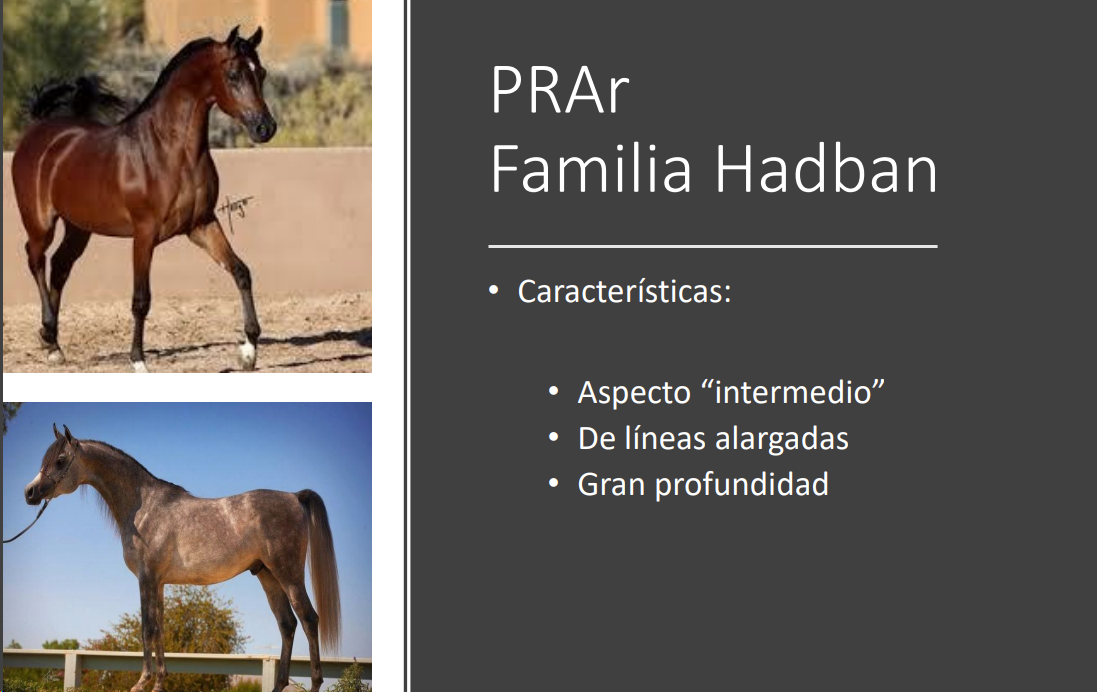 PRAr
Familia Hadban

• Características:

• Aspecto “intermedio”
• De líneas alargadas
• Gran profundidad